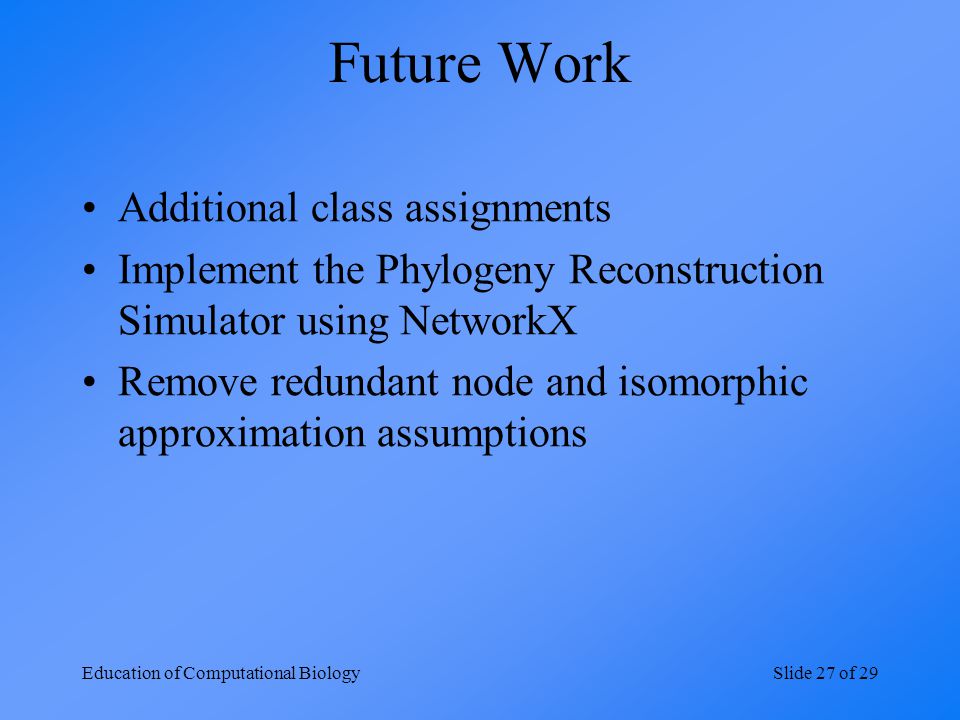 Future Work

• Additional class assignments
• Implement the Phylogeny Reconstruction Simulator using NetworkX
• Remove redundant node and isomorphic approximation assumptions

Education of Computational Biology

Slide 27 of 29